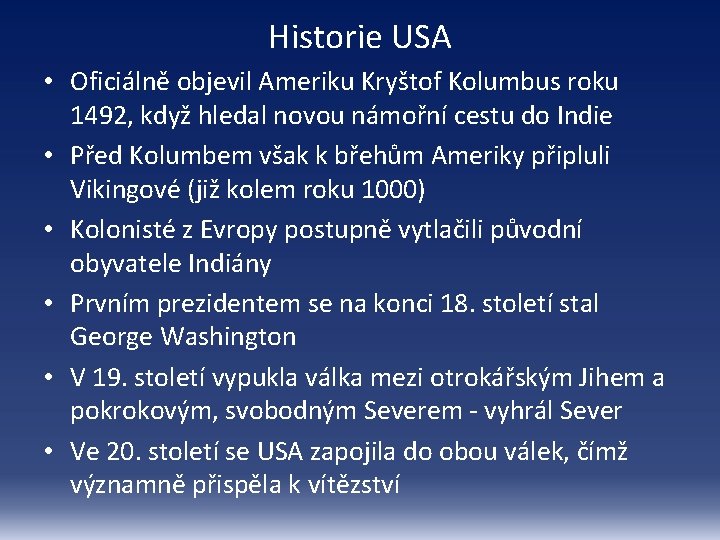 Historie USA

• Oficiálně objevil Ameriku Kryštof Kolumbus roku 1492, když hledal novou námořní cestu do Indie

• Před Kolumbem však k břehům Ameriky připluli Vikingové (již kolem roku 1000)

• Kolonisté z Evropy postupně vytlačili původní obyvatele Indiány

• Prvním prezidentem se na konci 18. století stal George Washington

• V 19. století vypukla válka mezi otrokářským Jihem a pokrokovým, svobodným Severem - vyhrál Sever

• Ve 20. století se USA zapojila do obou válek, čímž významně přispěla k vítězství